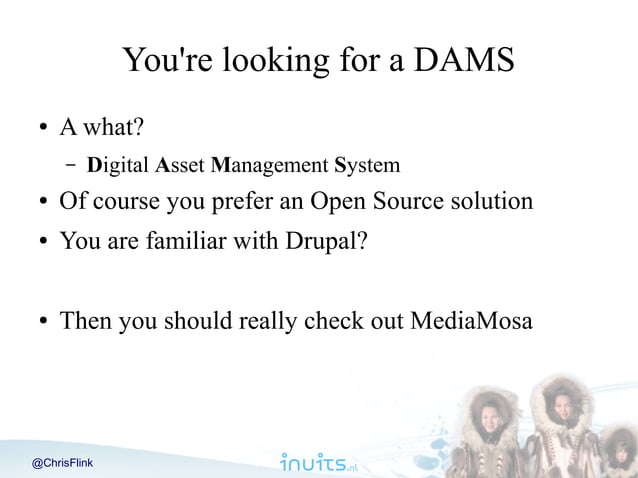 You're looking for a DAMS

• A what?

– Digital Asset Management System

• Of course you prefer an Open Source solution

• You are familiar with Drupal?

• Then you should really check out MediaMosa

@ChrisFlink

inuits.nl